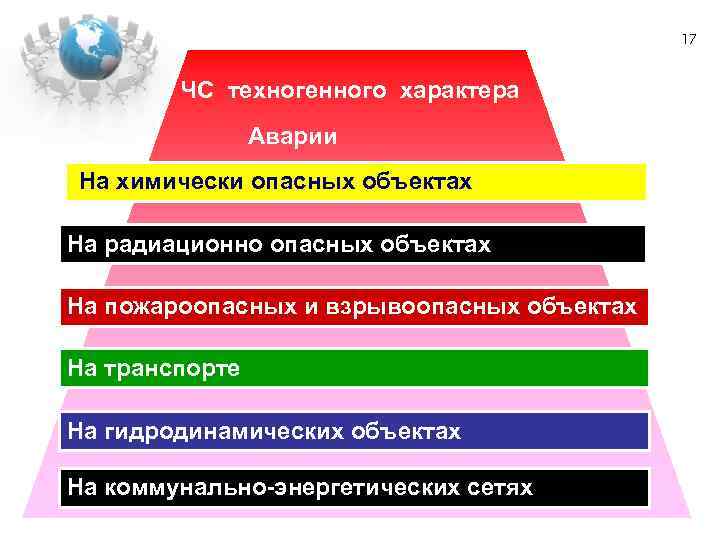 17

ЧС техногенного характера

Аварии

На химически опасных объектах

На радиационно опасных объектах

На пожароопасных и взрывоопасных объектах

На транспорте

На гидродинамических объектах

На коммунально-энергетических сетях